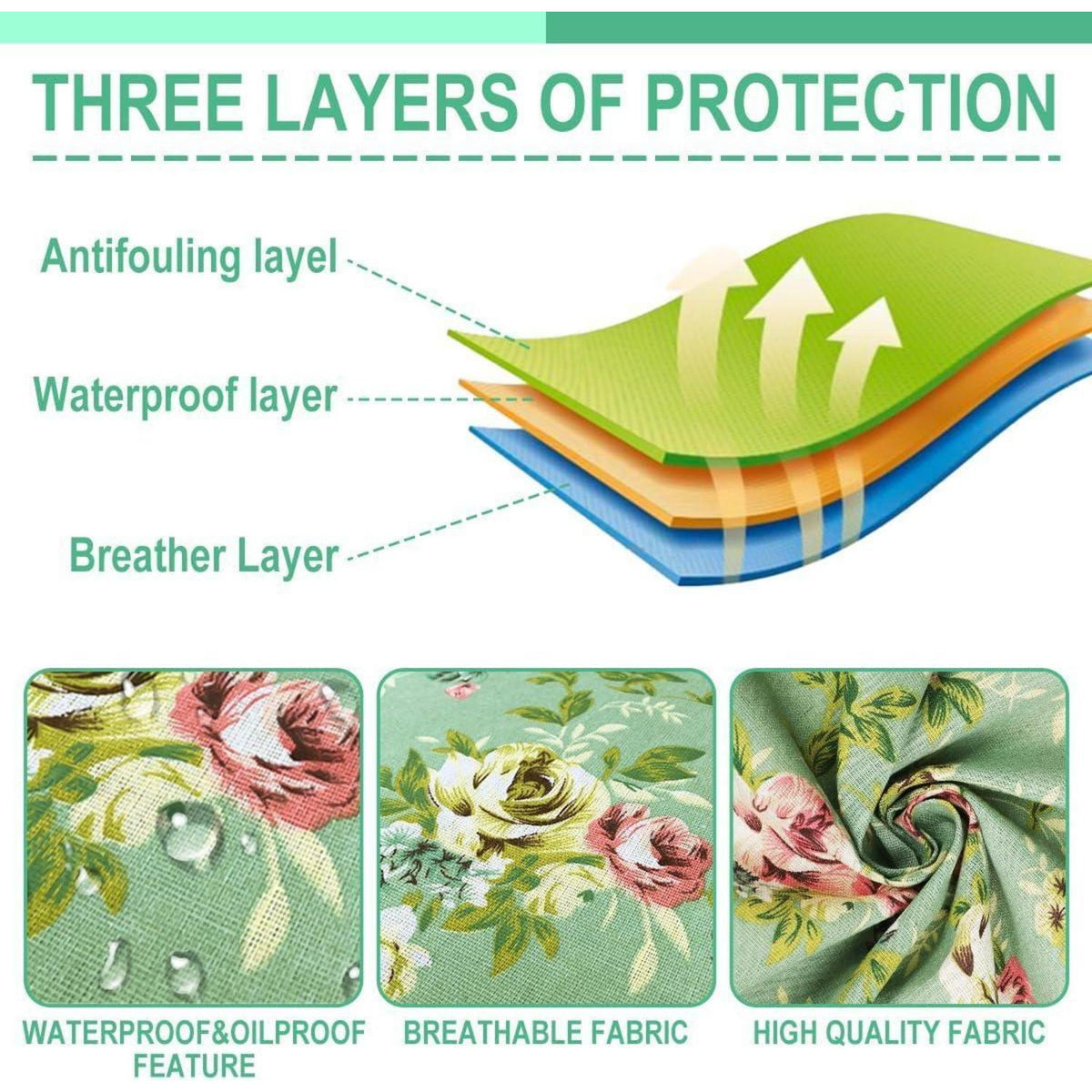 THREE LAYERS OF PROTECTION

Antifouling layel

Waterproof layer

Breather Layer

WATERPROOF&OILPROOF FEATURE

BREATHABLE FABRIC

HIGH QUALITY FABRIC